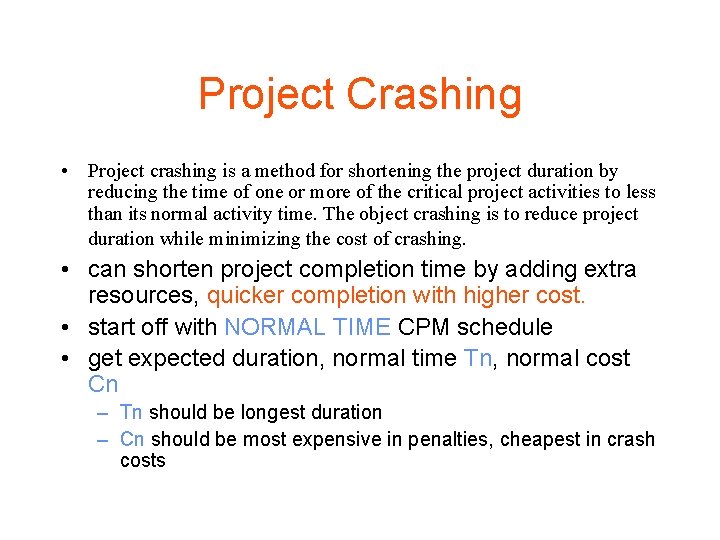 Project Crashing

• Project crashing is a method for shortening the project duration by reducing the time of one or more of the critical project activities to less than its normal activity time. The object crashing is to reduce project duration while minimizing the cost of crashing.

• can shorten project completion time by adding extra resources, quicker completion with higher cost.

• start off with NORMAL TIME CPM schedule

• get expected duration, normal time Tn, normal cost Cn

– Tn should be longest duration

– Cn should be most expensive in penalties, cheapest in crash costs